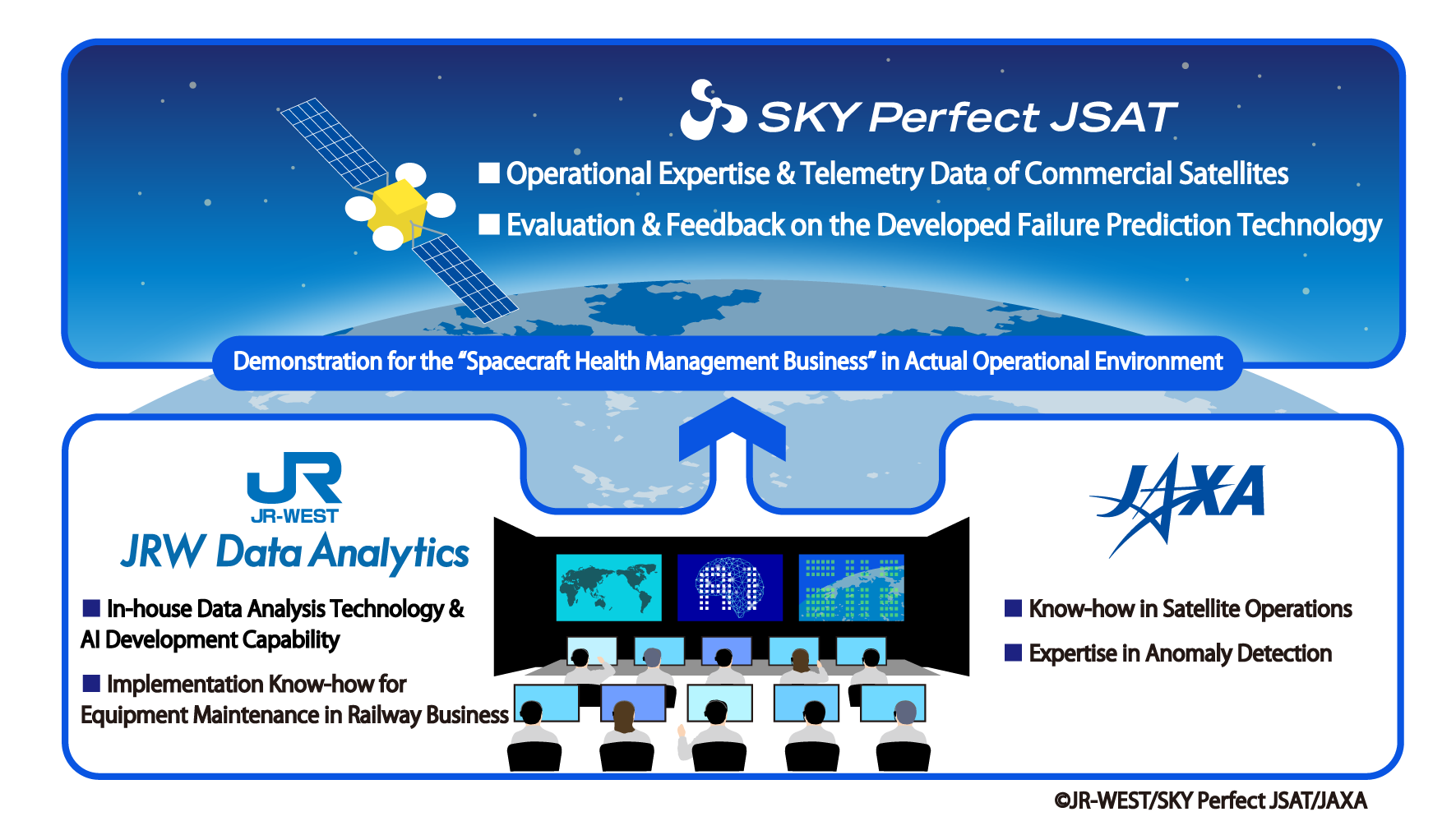 SKY Perfect JSAT

■ Operational Expertise & Telemetry Data of Commercial Satellites

■ Evaluation & Feedback on the Developed Failure Prediction Technology

Demonstration for the "Spacecraft Health Management Business" in Actual Operational Environment

JR
JR-WEST
JRW Data Analytics

■ In-house Data Analysis Technology & AI Development Capability

■ Implementation Know-how for Equipment Maintenance in Railway Business

JAXA

■ Know-how in Satellite Operations

■ Expertise in Anomaly Detection

©JR-WEST/SKY Perfect JSAT/JAXA